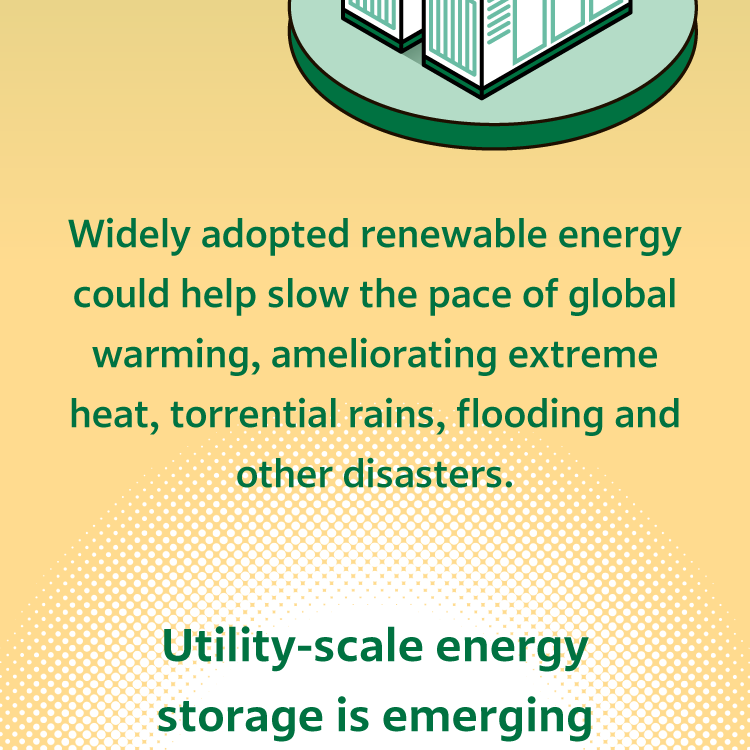 Widely adopted renewable energy could help slow the pace of global warming, ameliorating extreme heat, torrential rains, flooding and other disasters.

Utility-scale energy storage is emerging